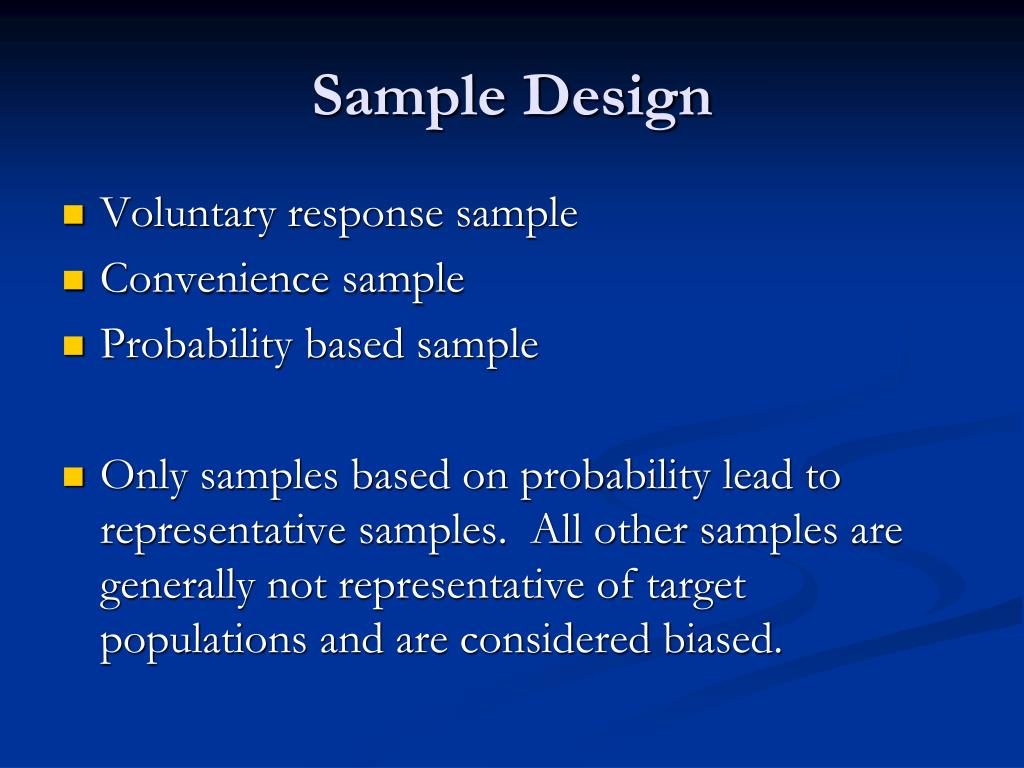 Sample Design

- Voluntary response sample
- Convenience sample
- Probability based sample

- Only samples based on probability lead to representative samples. All other samples are generally not representative of target populations and are considered biased.